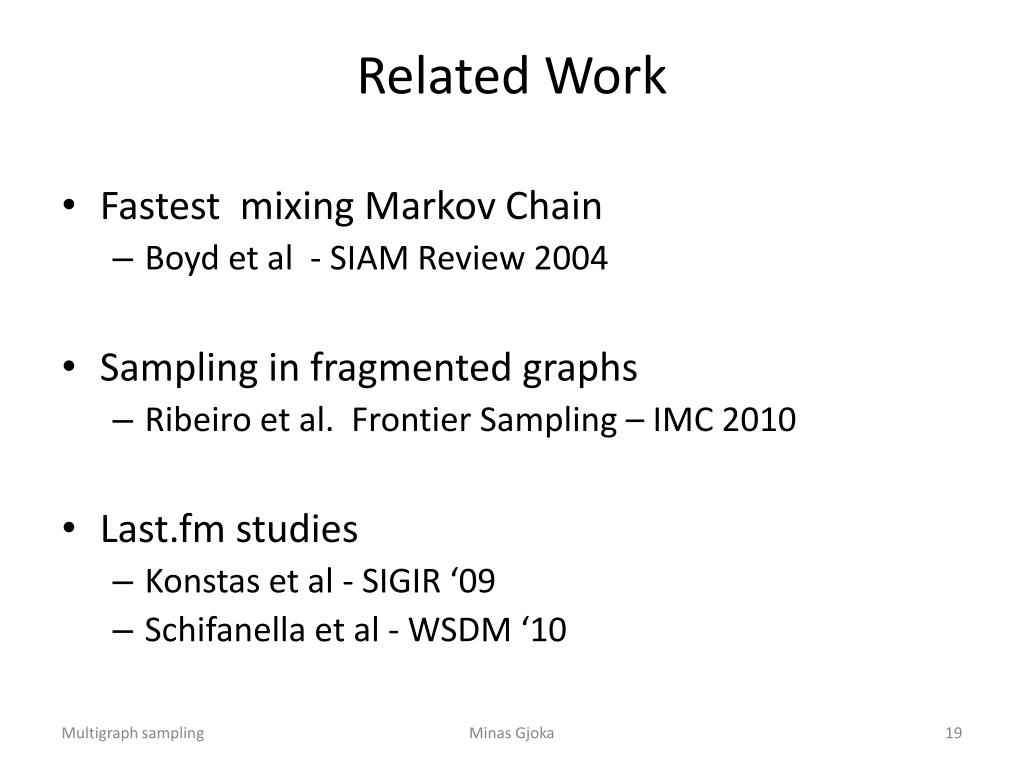 Related Work

• Fastest mixing Markov Chain
– Boyd et al - SIAM Review 2004

• Sampling in fragmented graphs
– Ribeiro et al. Frontier Sampling – IMC 2010

• Last.fm studies
– Konstas et al - SIGIR ‘09
– Schifanella et al - WSDM ‘10

Multigraph sampling
Minas Gjoka
19